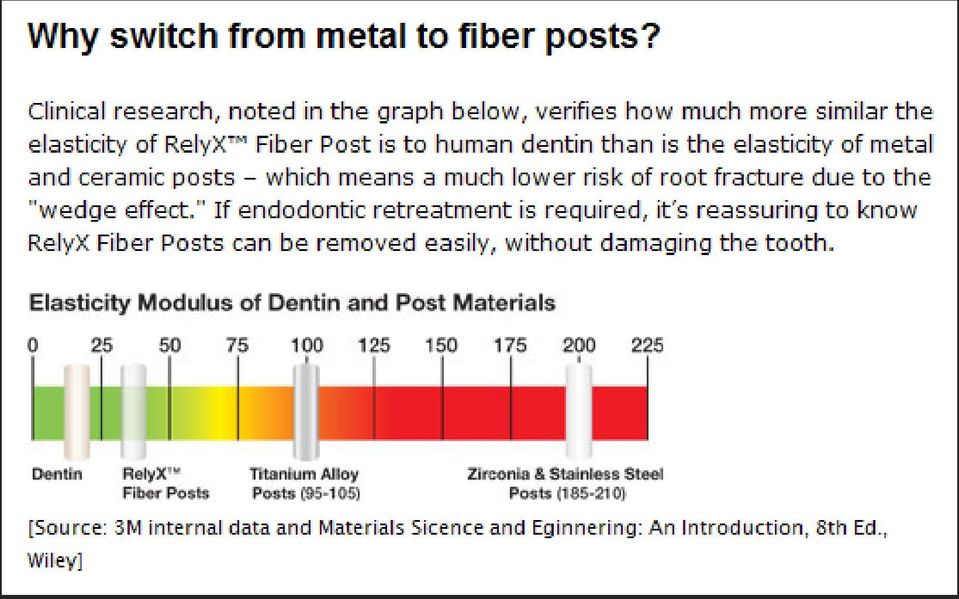 Why switch from metal to fiber posts?

Clinical research, noted in the graph below, verifies how much more similar the elasticity of RelyX™ Fiber Post is to human dentin than is the elasticity of metal and ceramic posts – which means a much lower risk of root fracture due to the "wedge effect." If endodontic retreatment is required, it's reassuring to know RelyX Fiber Posts can be removed easily, without damaging the tooth.

Elasticity Modulus of Dentin and Post Materials

0 25 50 75 100 125 150 175 200 225

Dentin

RelyX™ Fiber Posts

Titanium Alloy Posts (95-105)

Zirconia & Stainless Steel Posts (185-210)

[Source: 3M internal data and Materials Sicence and Eginnering: An Introduction, 8th Ed., Wiley]